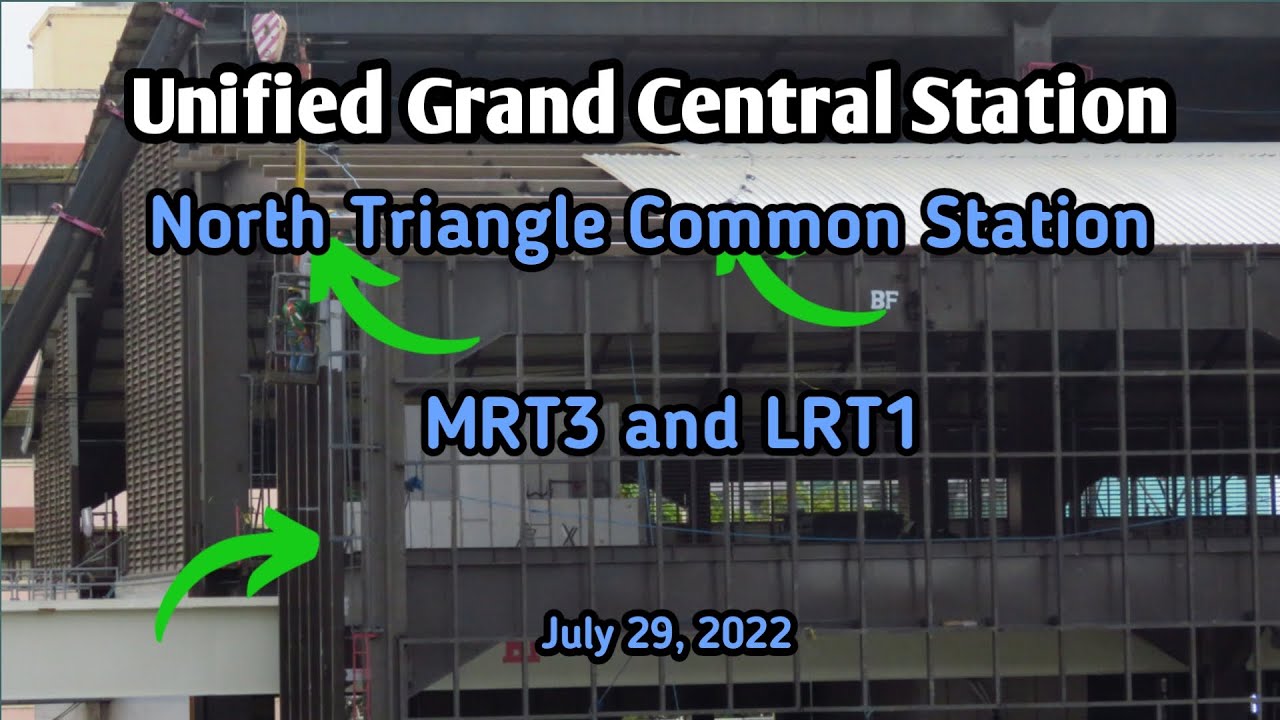 Unified Grand Central Station

North Triangle Common Station

BF

MRT3 and LRT1

July 29, 2022